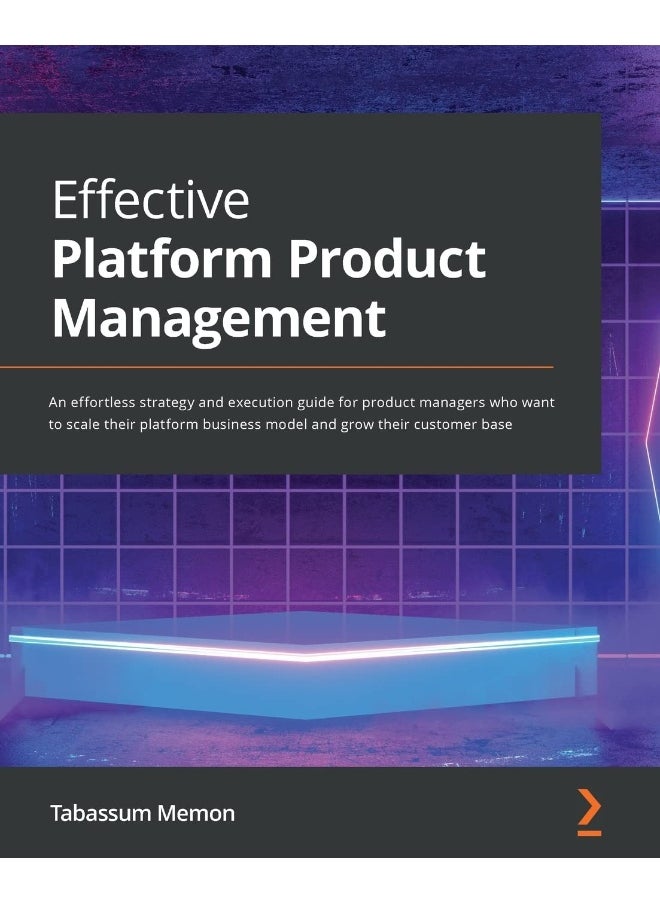 Effective
Platform Product Management

An effortless strategy and execution guide for product managers who want to scale their platform business model and grow their customer base

Tabassum Memon